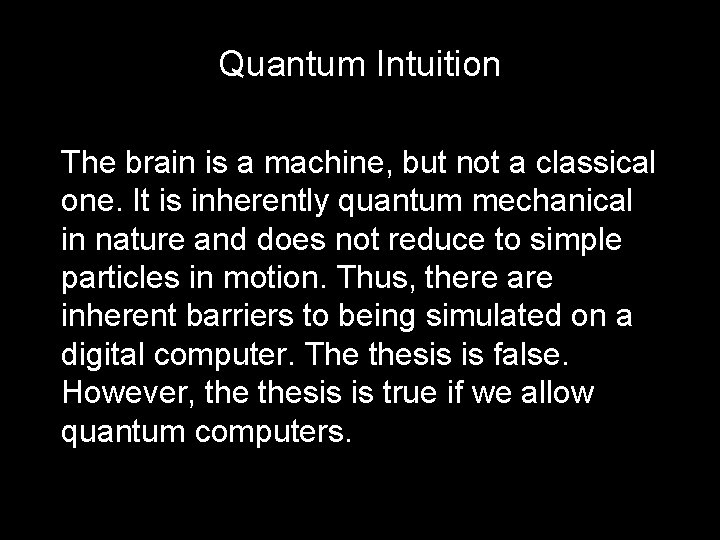 Quantum Intuition

The brain is a machine, but not a classical one. It is inherently quantum mechanical in nature and does not reduce to simple particles in motion. Thus, there are inherent barriers to being simulated on a digital computer. The thesis is false. However, the thesis is true if we allow quantum computers.